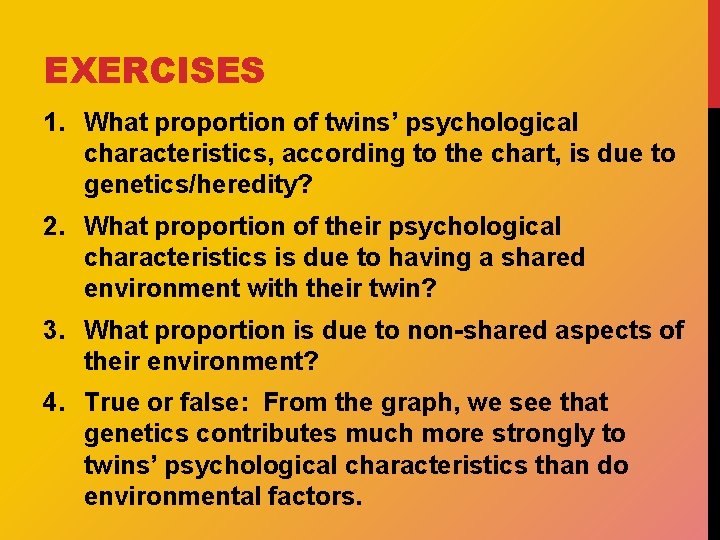 EXERCISES

1. What proportion of twins’ psychological characteristics, according to the chart, is due to genetics/heredity?

2. What proportion of their psychological characteristics is due to having a shared environment with their twin?

3. What proportion is due to non-shared aspects of their environment?

4. True or false: From the graph, we see that genetics contributes much more strongly to twins’ psychological characteristics than do environmental factors.